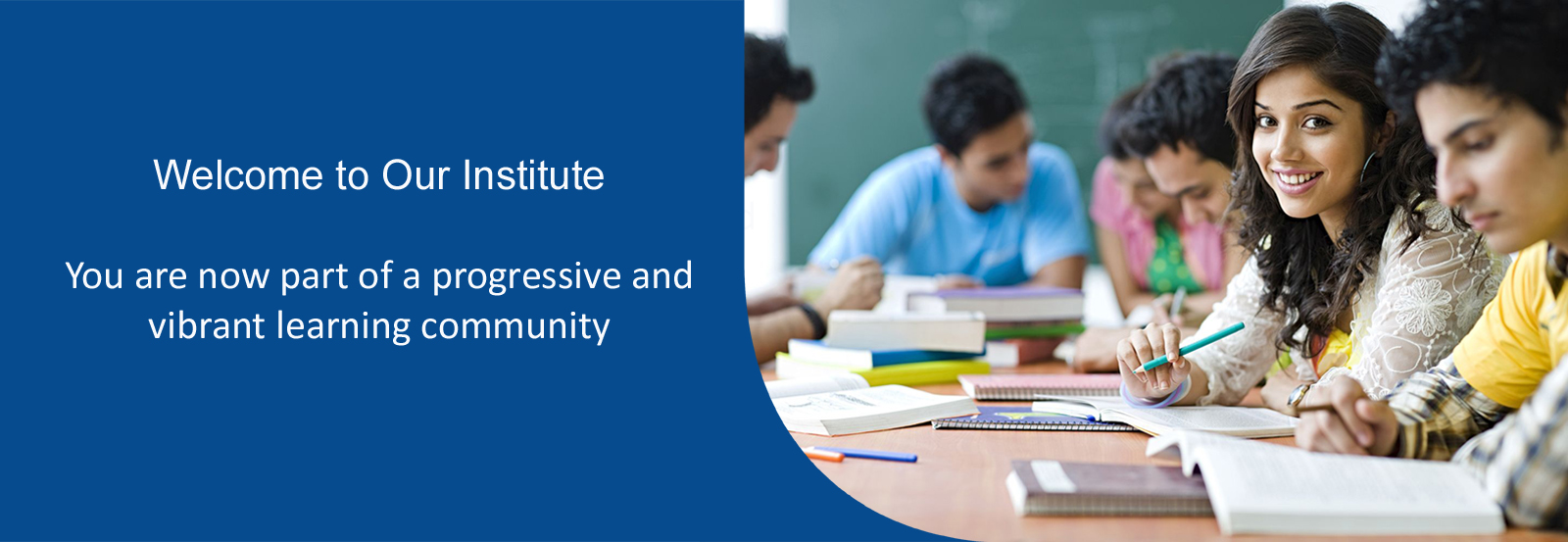 Welcome to Our Institute

You are now part of a progressive and vibrant learning community